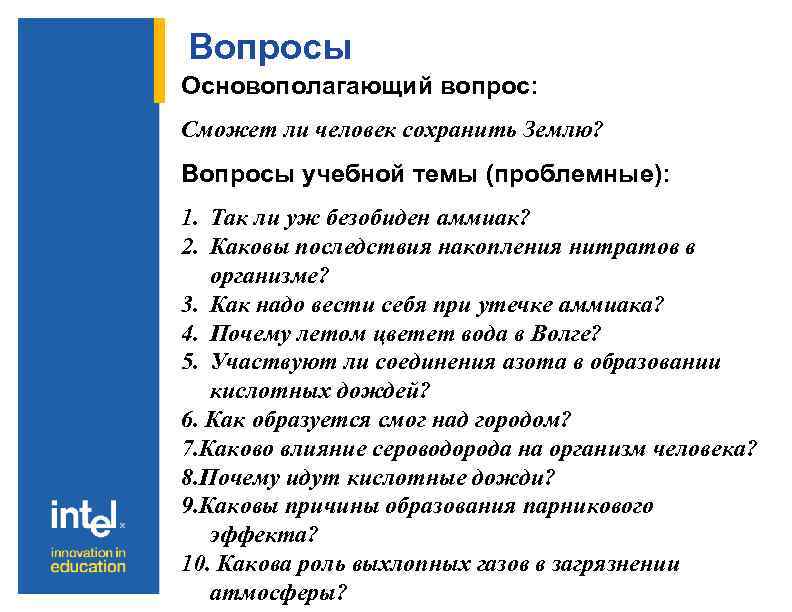 Вопросы

Основополагающий вопрос:

Сможет ли человек сохранить Землю?

Вопросы учебной темы (проблемные):

1. Так ли уж безобиден аммиак?
2. Каковы последствия накопления нитратов в организме?
3. Как надо вести себя при утечке аммиака?
4. Почему летом цветет вода в Волге?
5. Участвуют ли соединения азота в образовании кислотных дождей?
6. Как образуется смог над городом?
7.Каково влияние сероводорода на организм человека?
8.Почему идут кислотные дожди?
9.Каковы причины образования парникового эффекта?
10. Какова роль выхлопных газов в загрязнении атмосферы?

intel

innovation in education